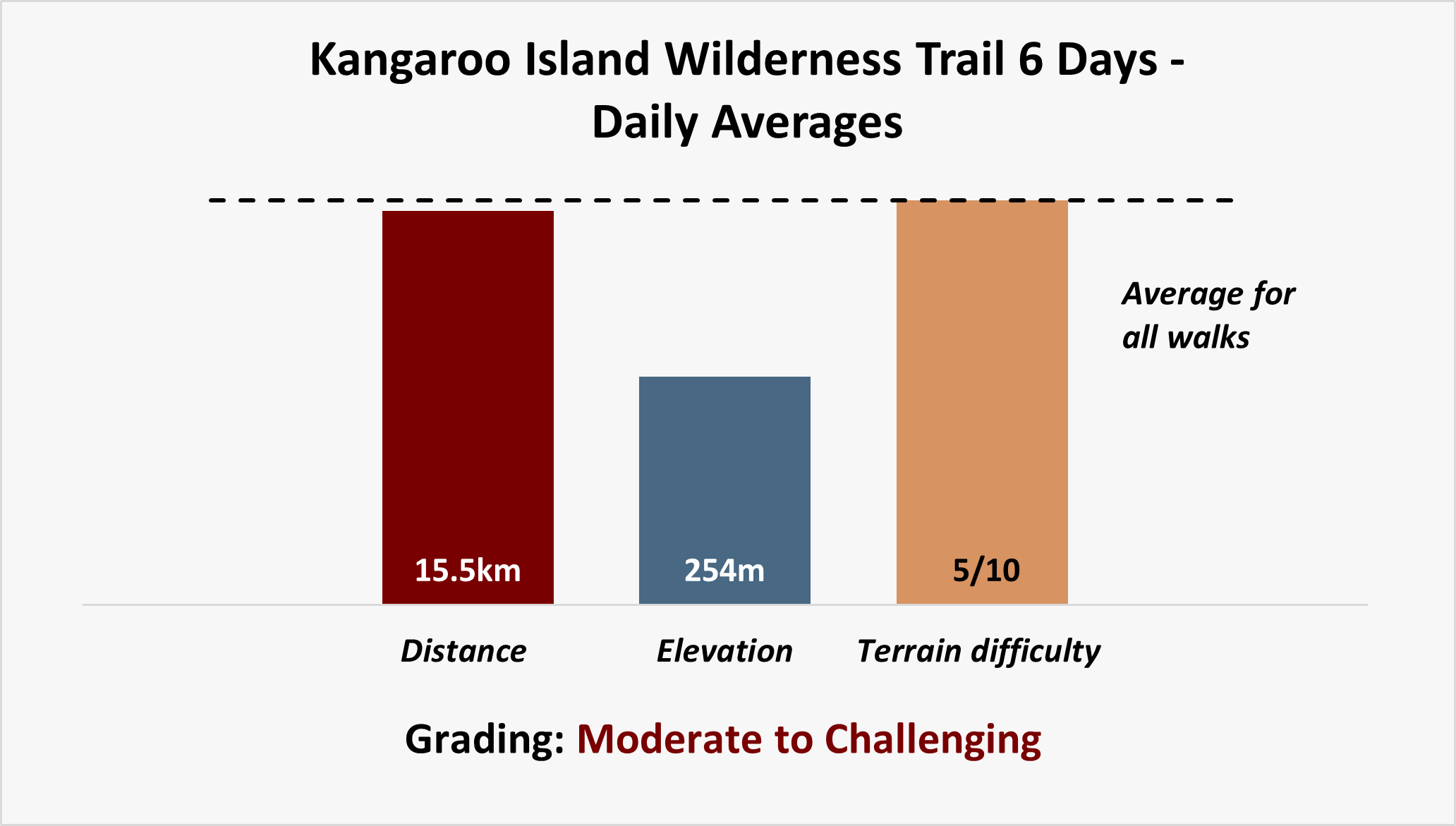 Kangaroo Island Wilderness Trail 6 Days - Daily Averages

Average for all walks

15.5km

254m

5/10

Distance

Elevation

Terrain difficulty

Grading: Moderate to Challenging